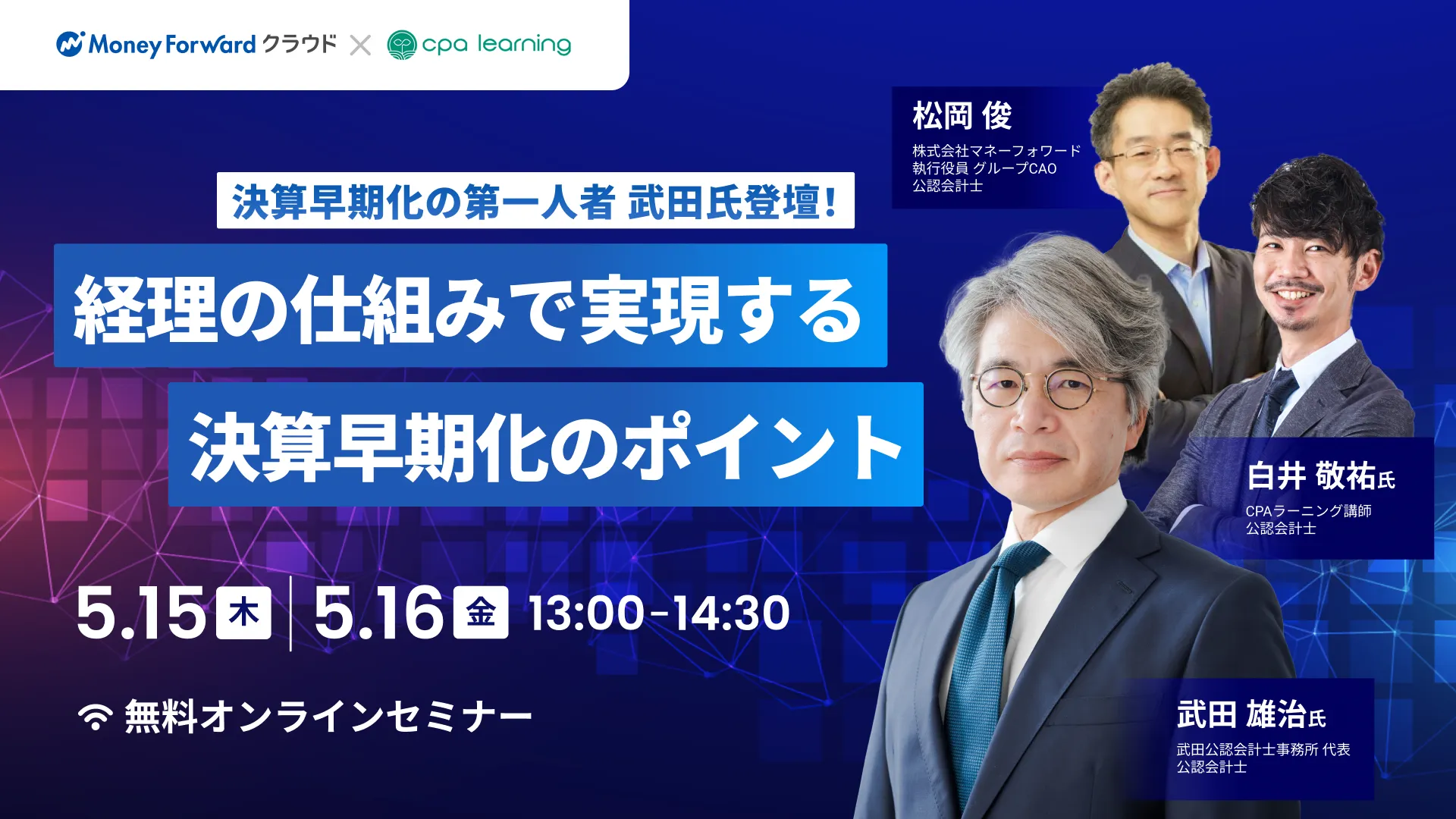 Money Forward クラウド × cpa learning

決算早期化の第一人者 武田氏登壇!

経理の仕組みで実現する

決算早期化のポイント

5.15 木 | 5.16 金 13:00-14:30

無料オンラインセミナー

松岡 俊
株式会社マネーフォワード
執行役員 グループCAO
公認会計士

白井 敬祐氏
CPAラーニング講師
公認会計士

武田 雄治氏
武田公認会計士事務所 代表
公認会計士